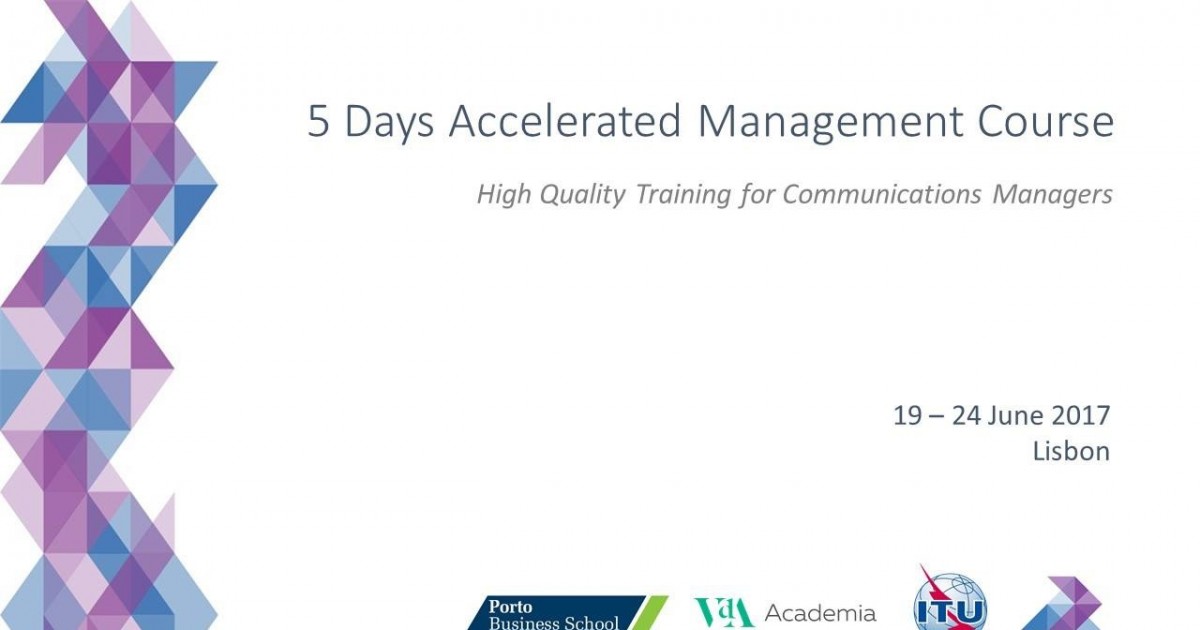 5 Days Accelerated Management Course

High Quality Training for Communications Managers

19 – 24 June 2017
Lisbon

Porto Business School

VdA Academia

ITU